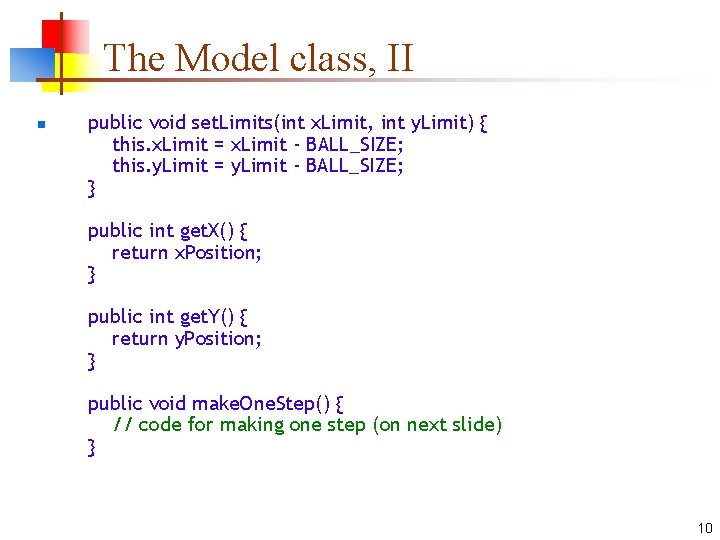 The Model class, II

public void setLimits(int xLimit, int yLimit) {
    this.xLimit = xLimit - BALL_SIZE;
    this.yLimit = yLimit - BALL_SIZE;
}

public int getX() {
    return xPosition;
}

public int getY() {
    return yPosition;
}

public void makeOneStep() {
    // code for making one step (on next slide)
}

10